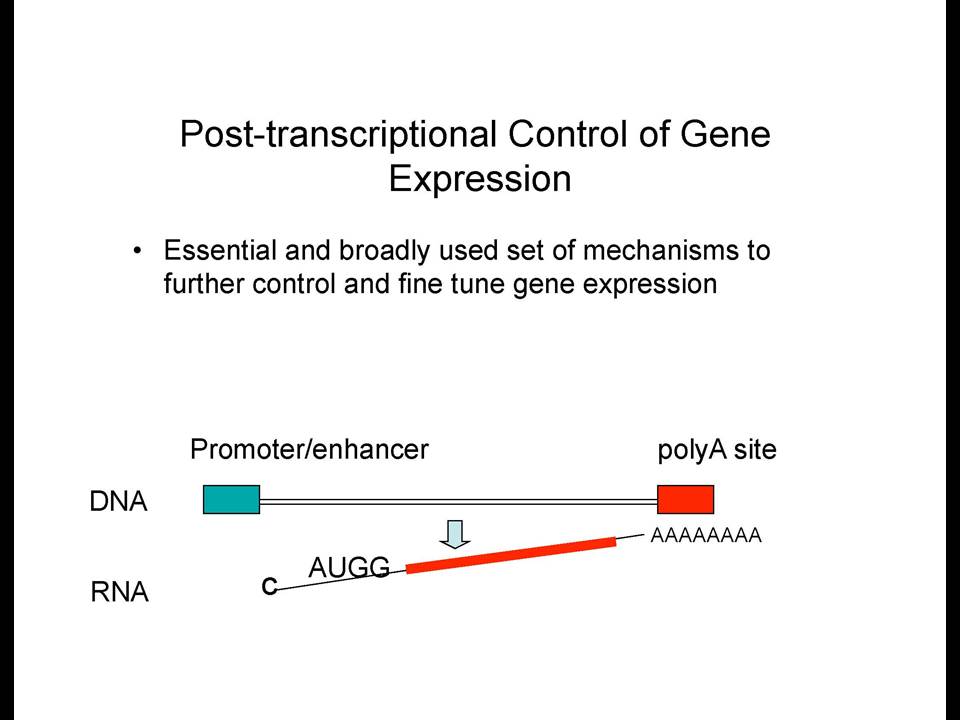 Post-transcriptional Control of Gene Expression

• Essential and broadly used set of mechanisms to further control and fine tune gene expression

Promoter/enhancer

polyA site

DNA

AAAAAAAA

AUGG

RNA

C